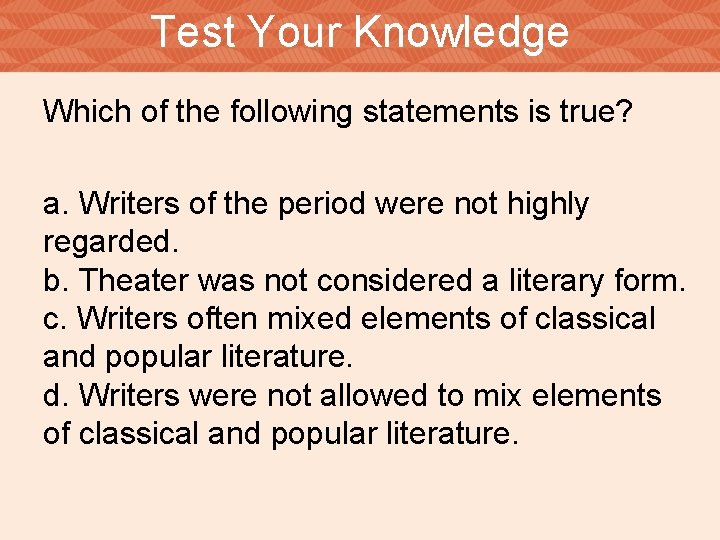 Test Your Knowledge

Which of the following statements is true?

a. Writers of the period were not highly regarded.
b. Theater was not considered a literary form.
c. Writers often mixed elements of classical and popular literature.
d. Writers were not allowed to mix elements of classical and popular literature.